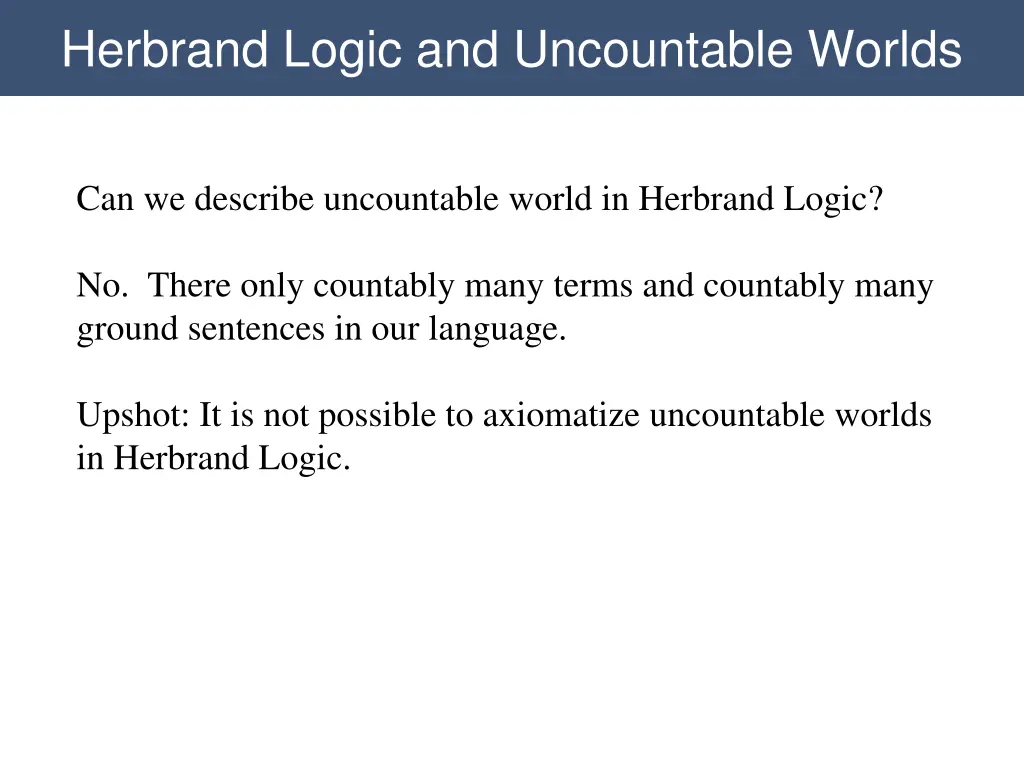 Herbrand Logic and Uncountable Worlds

Can we describe uncountable world in Herbrand Logic?

No.  There only countably many terms and countably many ground sentences in our language.

Upshot: It is not possible to axiomatize uncountable worlds in Herbrand Logic.